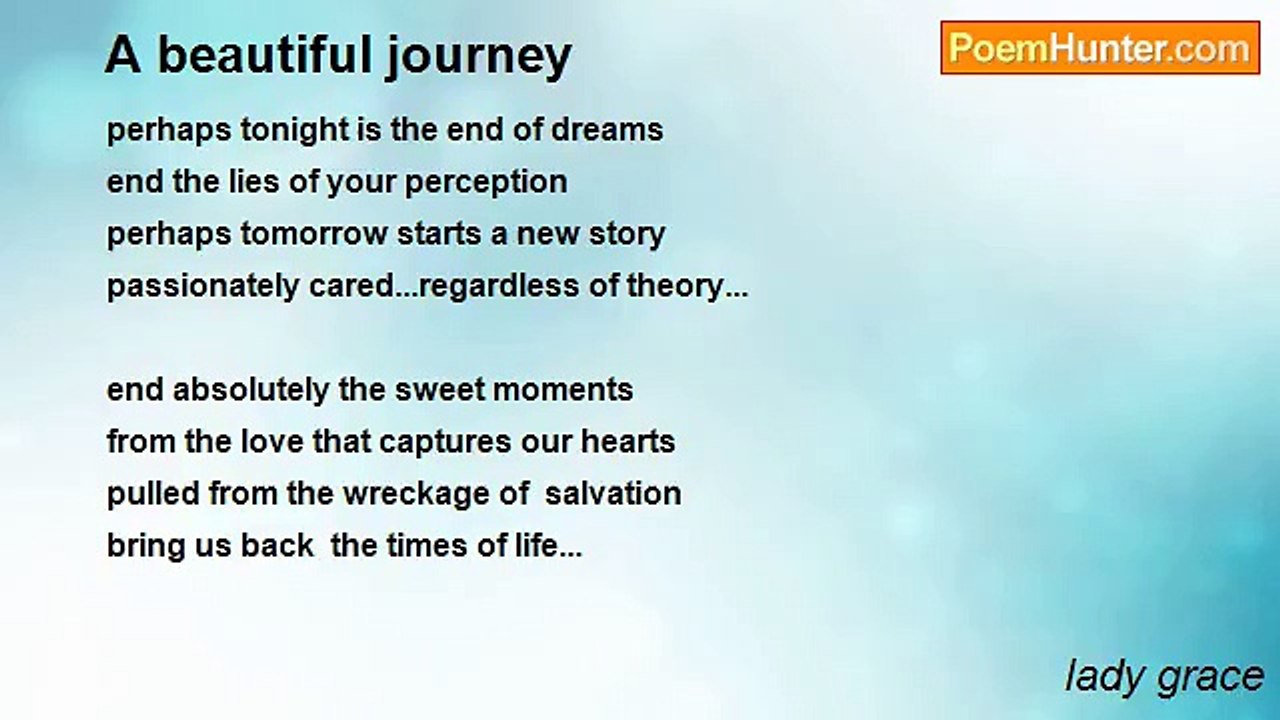 A beautiful journey

PoemHunter.com

perhaps tonight is the end of dreams
end the lies of your perception
perhaps tomorrow starts a new story
passionately cared...regardless of theory...

end absolutely the sweet moments
from the love that captures our hearts
pulled from the wreckage of  salvation
bring us back  the times of life...

lady grace